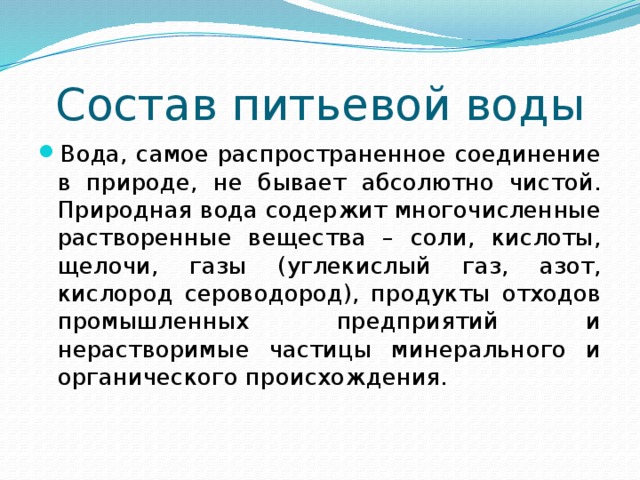 Состав питьевой воды

Вода, самое распространенное соединение в природе, не бывает абсолютно чистой. Природная вода содержит многочисленные растворенные вещества – соли, кислоты, щелочи, газы (углекислый газ, азот, кислород сероводород), продукты отходов промышленных предприятий и нерастворимые частицы минерального и органического происхождения.